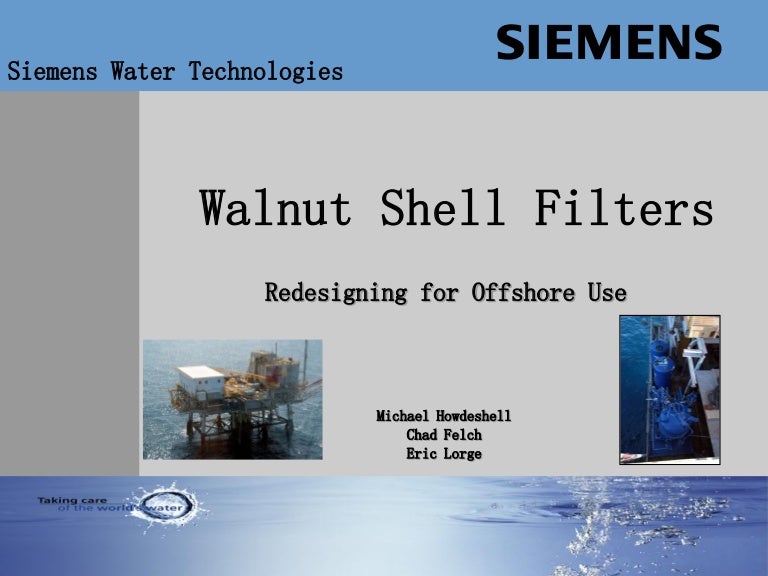 SIEMENS

Siemens Water Technologies

Walnut Shell Filters

Redesigning for Offshore Use

Michael Howdeshell
Chad Felch
Eric Lorge

Taking care of the world's water